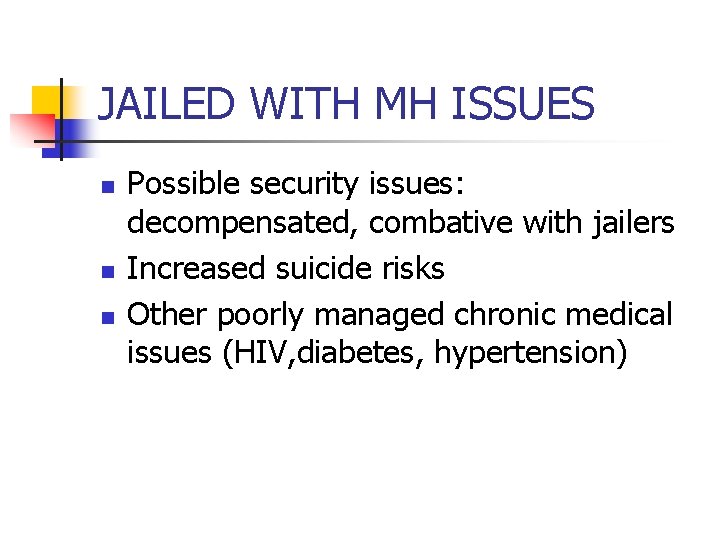 JAILED WITH MH ISSUES

- Possible security issues: decompensated, combative with jailers
- Increased suicide risks
- Other poorly managed chronic medical issues (HIV,diabetes, hypertension)